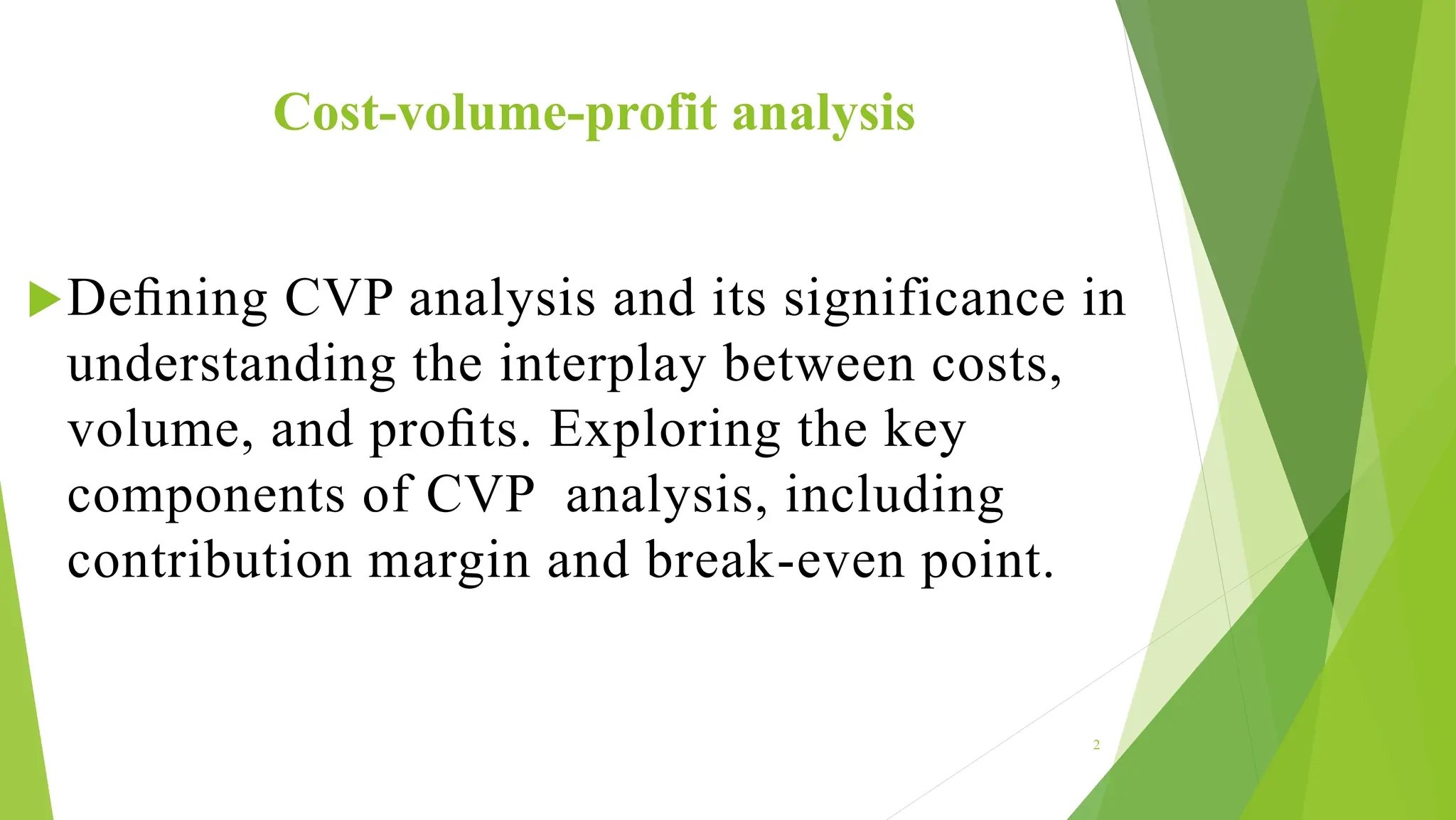 Cost-volume-profit analysis

Defining CVP analysis and its significance in understanding the interplay between costs, volume, and profits. Exploring the key components of CVP  analysis, including contribution margin and break-even point.

2